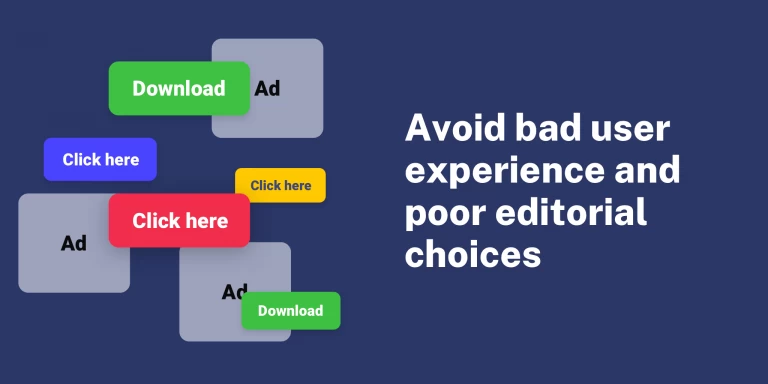 Download
Ad
Click here
Click here
Click here
Ad
Ad
Download

Avoid bad user experience and poor editorial choices